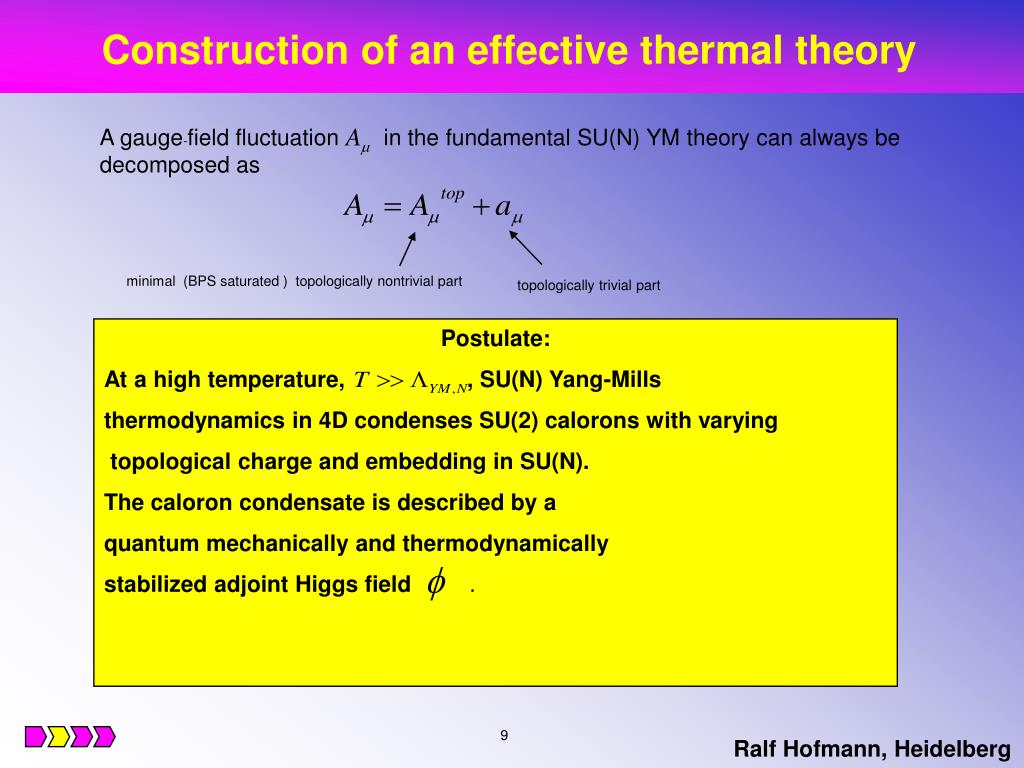 Construction of an effective thermal theory

A gauge-field fluctuation $A_\mu$ in the fundamental SU(N) YM theory can always be decomposed as

$A_\mu = A_\mu^{top} + a_\mu$

minimal (BPS saturated ) topologically nontrivial part

topologically trivial part

Postulate:

At a high temperature, $T >> \Lambda_{YM,N}$, SU(N) Yang-Mills thermodynamics in 4D condenses SU(2) calorons with varying topological charge and embedding in SU(N).

The caloron condensate is described by a quantum mechanically and thermodynamically stabilized adjoint Higgs field $\phi$ .

9

Ralf Hofmann, Heidelberg